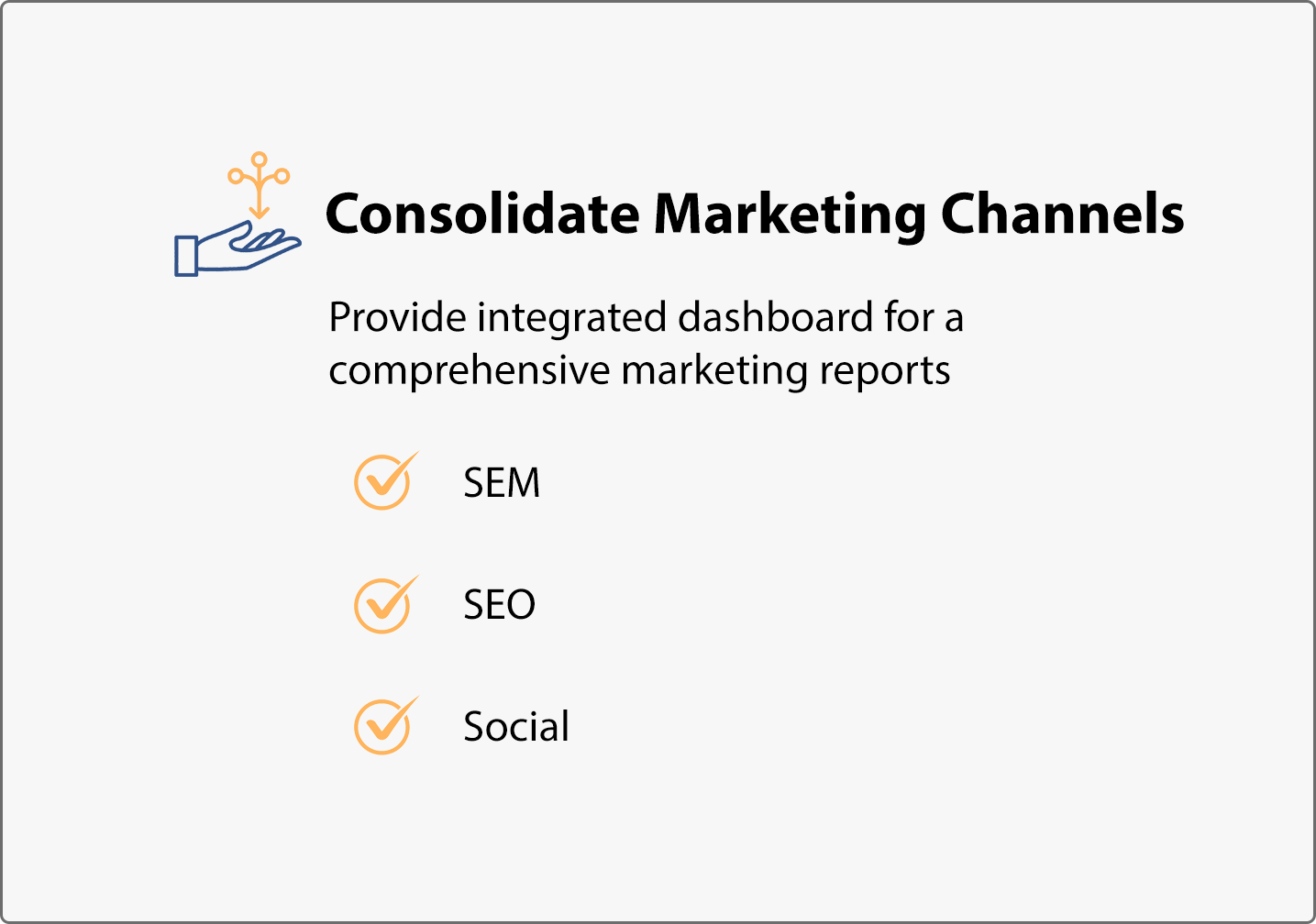 Consolidate Marketing Channels

Provide integrated dashboard for a comprehensive marketing reports

SEM

SEO

Social